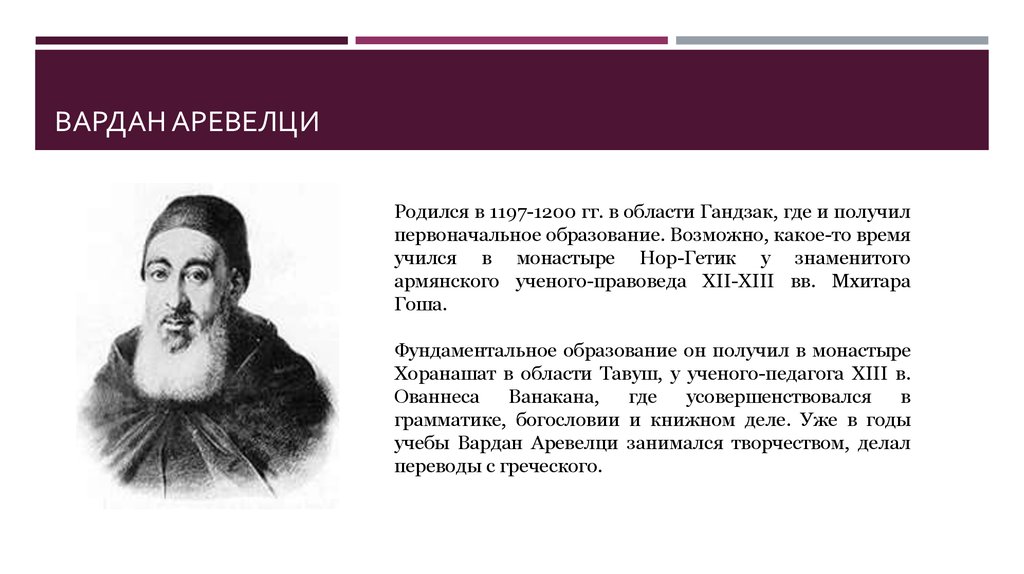 ВАРДАН АРЕВЕЛЦИ

Родился в 1197-1200 гг. в области Гандзак, где и получил первоначальное образование. Возможно, какое-то время учился в монастыре Нор-Гетик у знаменитого армянского ученого-правоведа XII-XIII вв. Мхитара Гоша.

Фундаментальное образование он получил в монастыре Хоранашат в области Тавуш, у ученого-педагога XIII в. Ованнеса Ванакана, где усовершенствовался в грамматике, богословии и книжном деле. Уже в годы учебы Вардан Аревелци занимался творчеством, делал переводы с греческого.